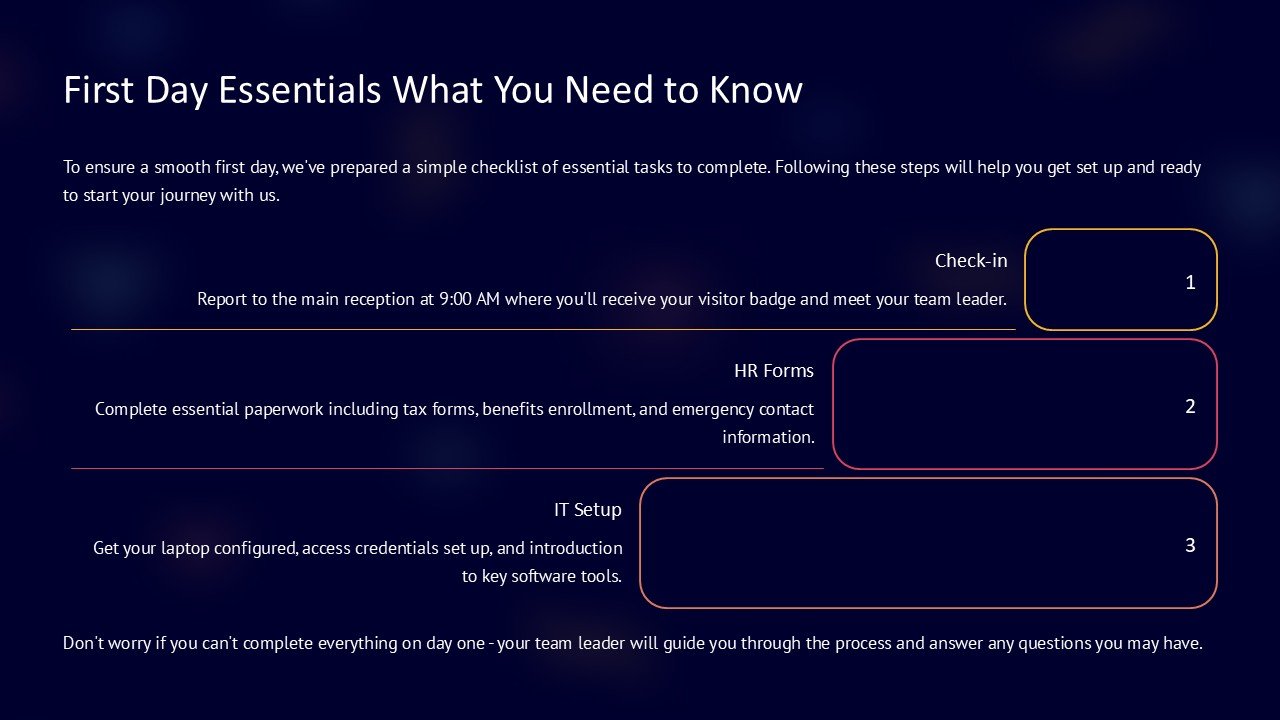 First Day Essentials What You Need to Know

To ensure a smooth first day, we've prepared a simple checklist of essential tasks to complete. Following these steps will help you get set up and ready to start your journey with us.

Check-in

Report to the main reception at 9:00 AM where you'll receive your visitor badge and meet your team leader.

1

HR Forms

Complete essential paperwork including tax forms, benefits enrollment, and emergency contact information.

2

IT Setup

Get your laptop configured, access credentials set up, and introduction to key software tools.

3

Don't worry if you can't complete everything on day one - your team leader will guide you through the process and answer any questions you may have.